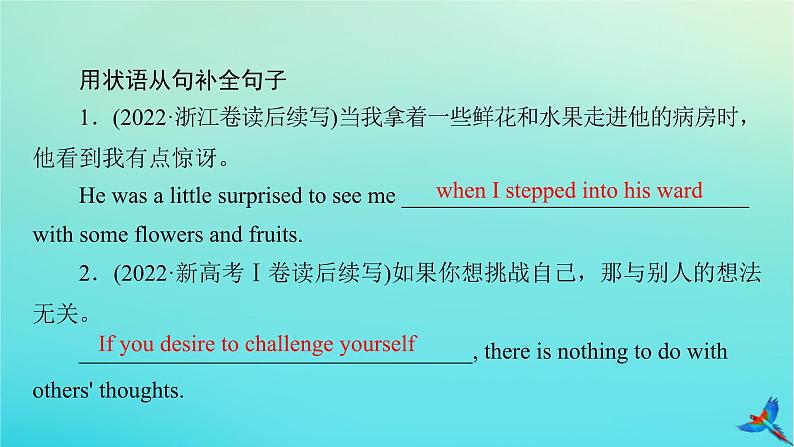 用状语从句补全句子

1．(2022·浙江卷读后续写)当我拿着一些鲜花和水果走进他的病房时，他看到我有点惊讶。

He was a little surprised to see me when I stepped into his ward with some flowers and fruits.

2．(2022·新高考Ⅰ卷读后续写)如果你想挑战自己，那与别人的想法无关。

If you desire to challenge yourself, there is nothing to do with others' thoughts.